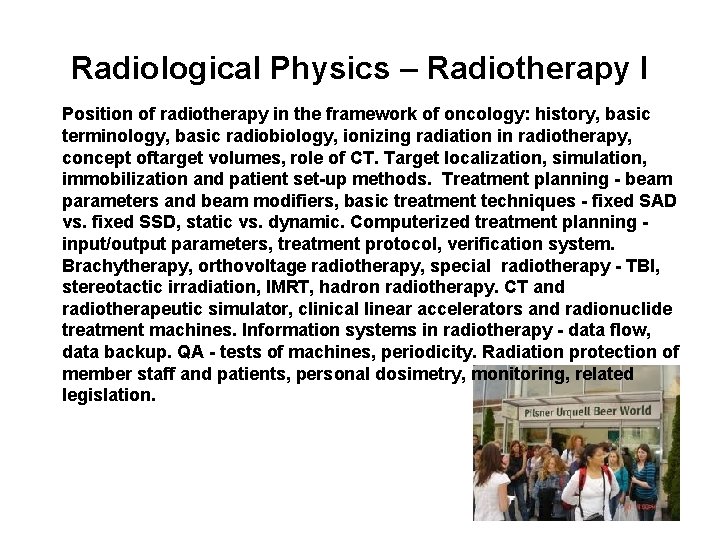 Radiological Physics – Radiotherapy I

Position of radiotherapy in the framework of oncology: history, basic terminology, basic radiobiology, ionizing radiation in radiotherapy, concept oftarget volumes, role of CT. Target localization, simulation, immobilization and patient set-up methods. Treatment planning - beam parameters and beam modifiers, basic treatment techniques - fixed SAD vs. fixed SSD, static vs. dynamic. Computerized treatment planning - input/output parameters, treatment protocol, verification system. Brachytherapy, orthovoltage radiotherapy, special radiotherapy - TBI, stereotactic irradiation, IMRT, hadron radiotherapy. CT and radiotherapeutic simulator, clinical linear accelerators and radionuclide treatment machines. Information systems in radiotherapy - data flow, data backup. QA - tests of machines, periodicity. Radiation protection of member staff and patients, personal dosimetry, monitoring, related legislation.

Pilsner Urquell Beer World